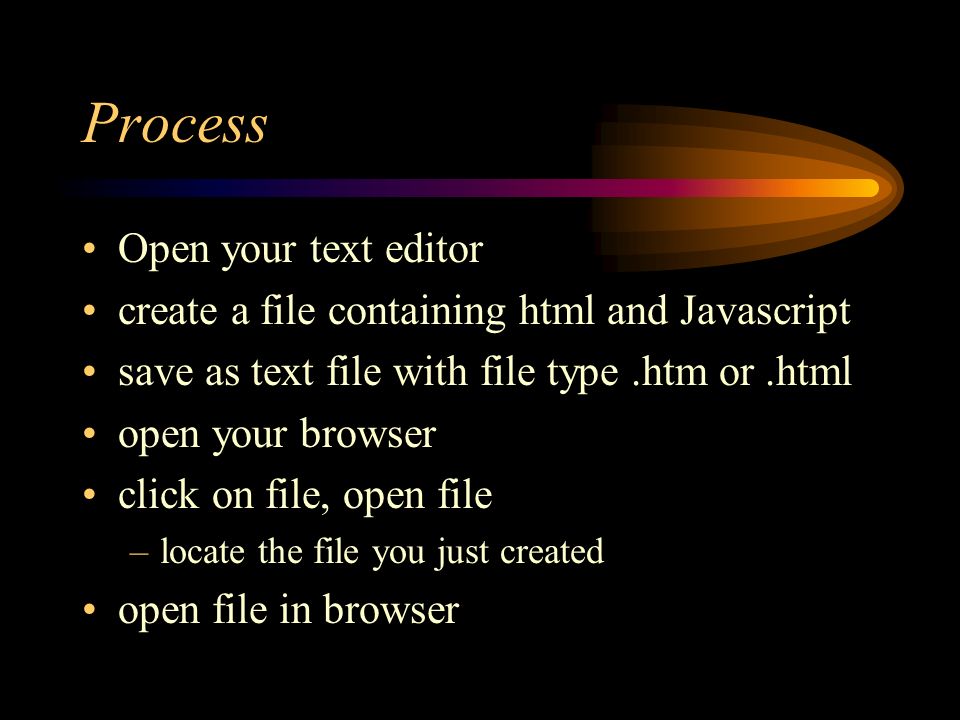 Process

• Open your text editor
• create a file containing html and Javascript
• save as text file with file type .htm or .html
• open your browser
• click on file, open file
– locate the file you just created
• open file in browser